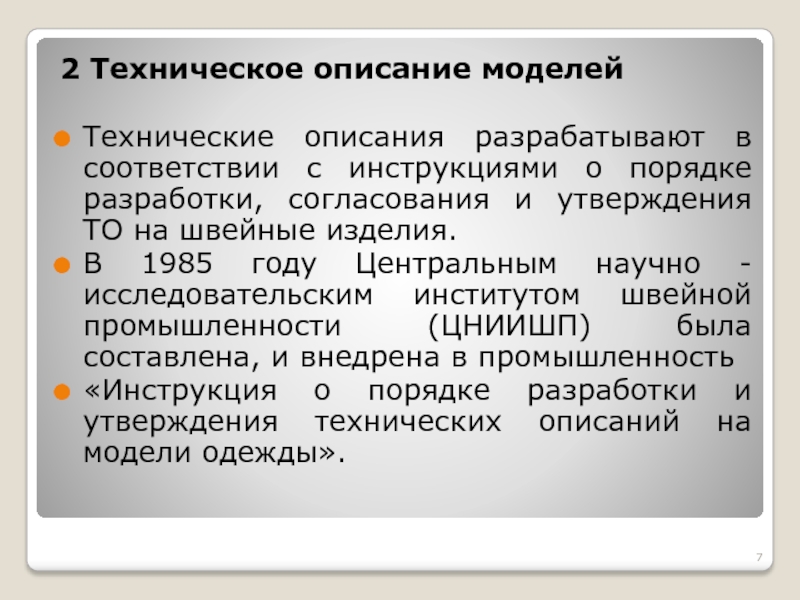 2 Техническое описание моделей

Технические описания разрабатывают в соответствии с инструкциями о порядке разработки, согласования и утверждения ТО на швейные изделия.

В 1985 году Центральным научно - исследовательским институтом швейной промышленности (ЦНИИШП) была составлена, и внедрена в промышленность

«Инструкция о порядке разработки и утверждения технических описаний на модели одежды».

7